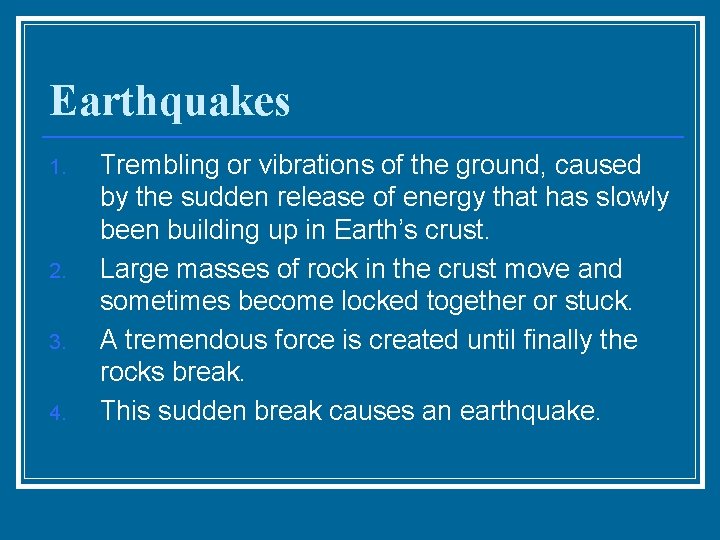 Earthquakes

1. Trembling or vibrations of the ground, caused by the sudden release of energy that has slowly been building up in Earth’s crust.
2. Large masses of rock in the crust move and sometimes become locked together or stuck.
3. A tremendous force is created until finally the rocks break.
4. This sudden break causes an earthquake.